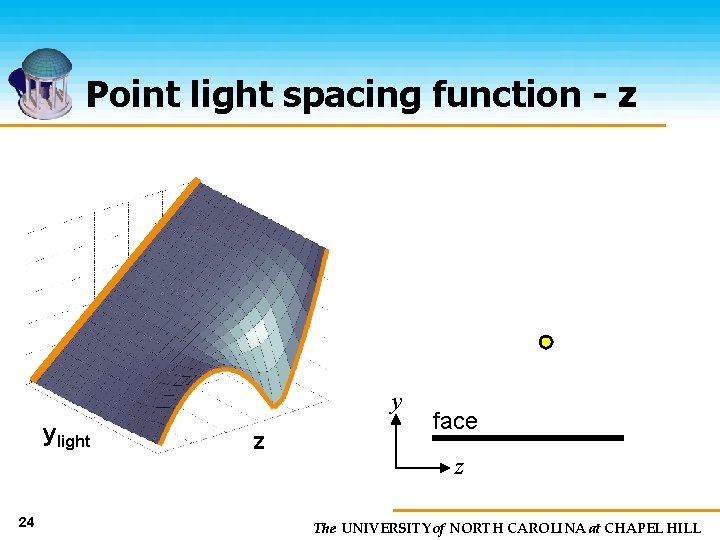 Point light spacing function - z

$y_{light}$

z

$y$

face

$z$

24

The UNIVERSITY of NORTH CAROLINA at CHAPEL HILL